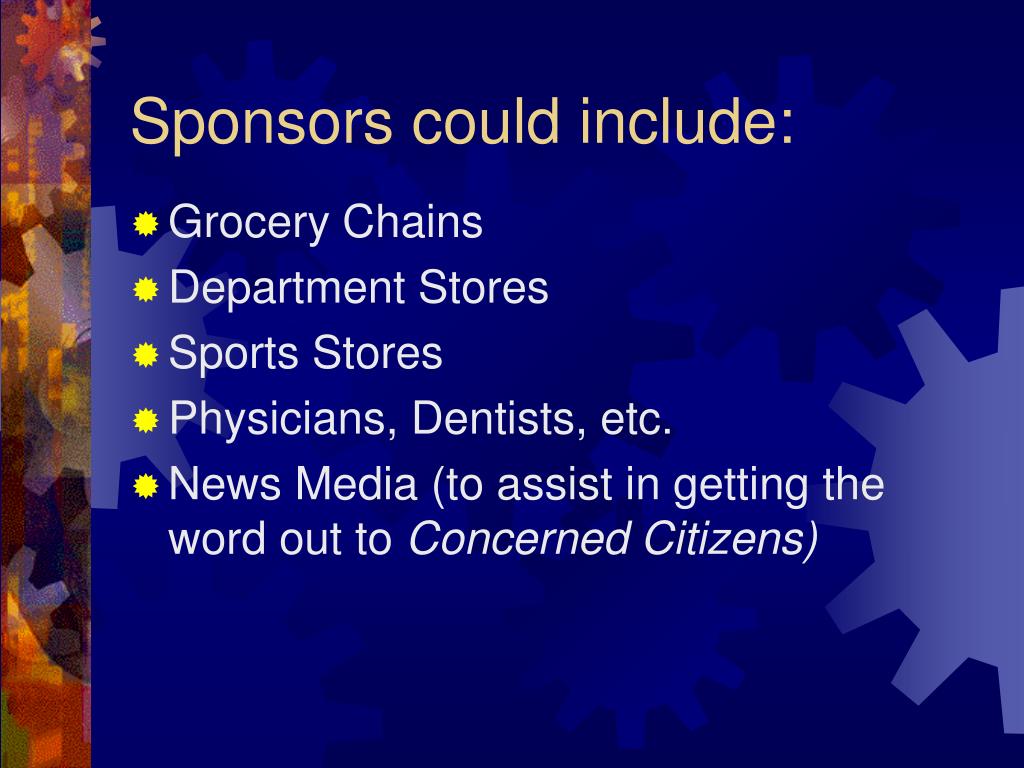 Sponsors could include:

Grocery Chains
Department Stores
Sports Stores
Physicians, Dentists, etc.
News Media (to assist in getting the word out to Concerned Citizens)